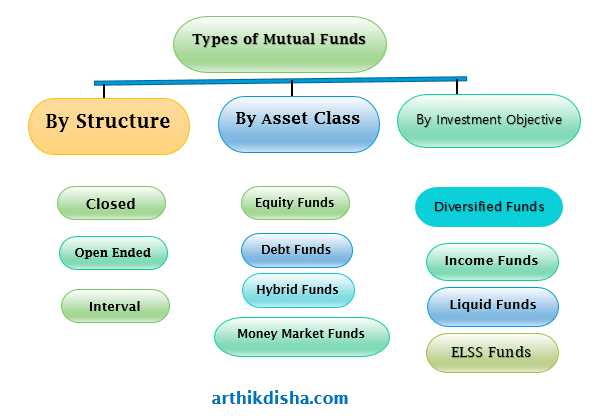 Types of Mutual Funds

By Structure

Closed

Open Ended

Interval

By Asset Class

Equity Funds

Debt Funds

Hybrid Funds

Money Market Funds

By Investment Objective

Diversified Funds

Income Funds

Liquid Funds

ELSS Funds

arthikdisha.com